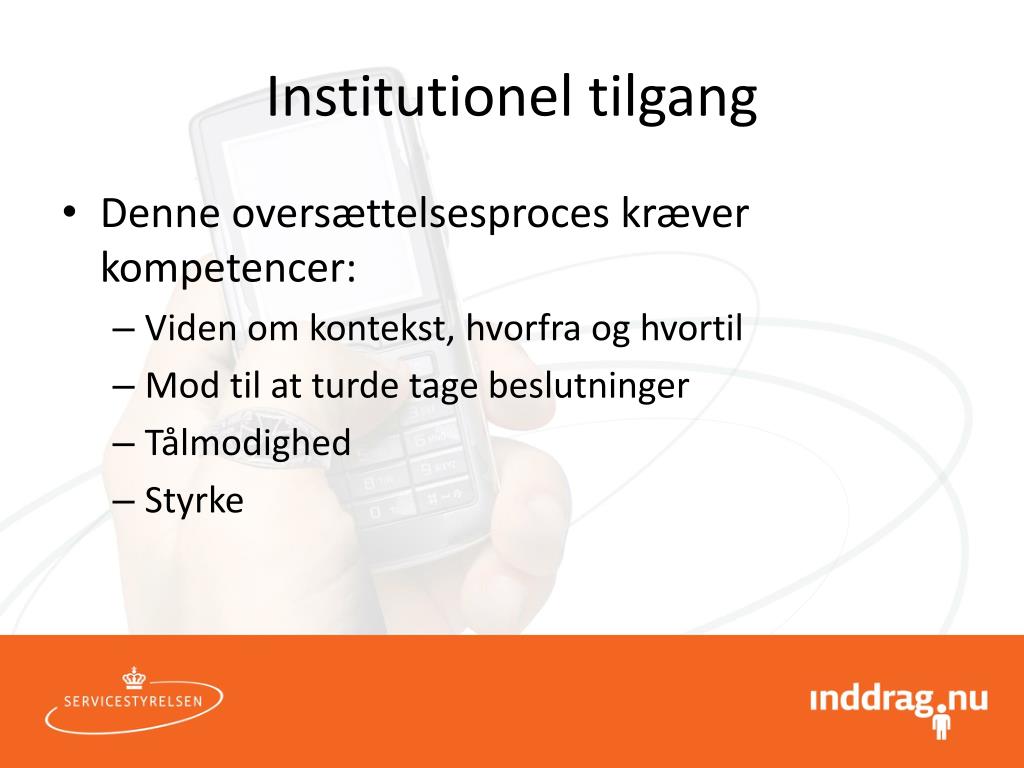 Institutionel tilgang

• Denne oversættelsesproces kræver kompetencer:
  – Viden om kontekst, hvorfra og hvortil
  – Mod til at turde tage beslutninger
  – Tålmodighed
  – Styrke

SERVICESTYRELSEN

inddrag.nu